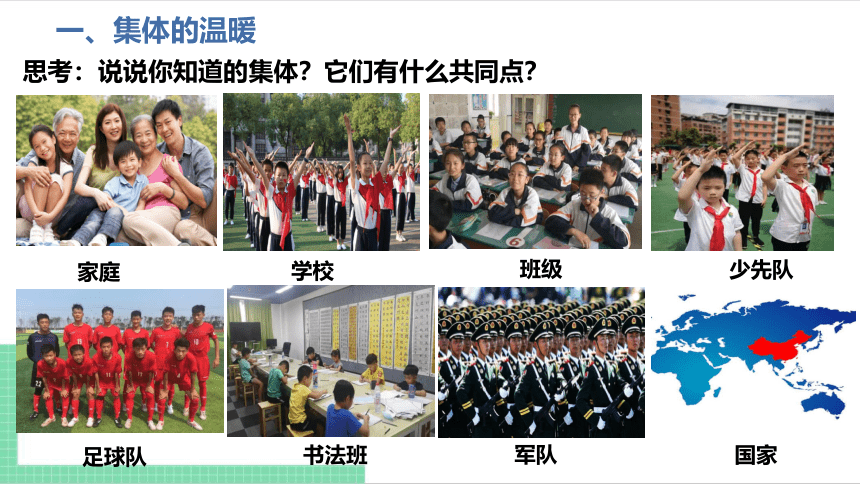 一、集体的温暖

思考：说说你知道的集体？它们有什么共同点？

家庭

学校

班级

少先队

足球队

书法班

军队

国家